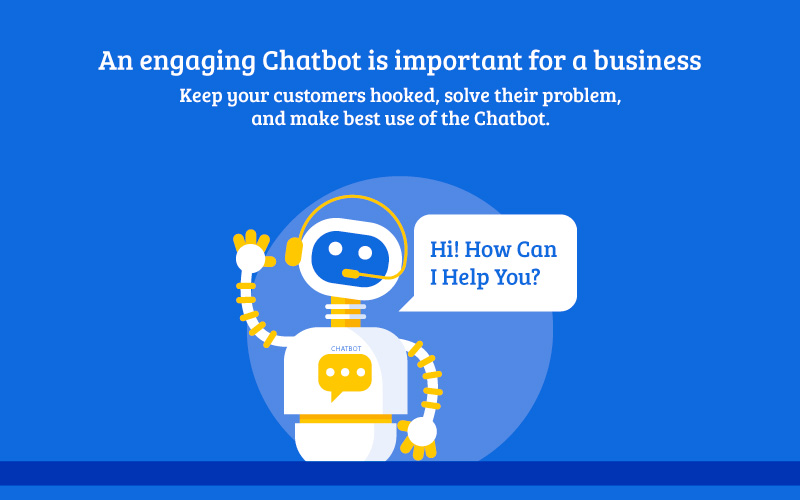 An engaging Chatbot is important for a business

Keep your customers hooked, solve their problem, and make best use of the Chatbot.

Hi! How Can I Help You?

CHATBOT